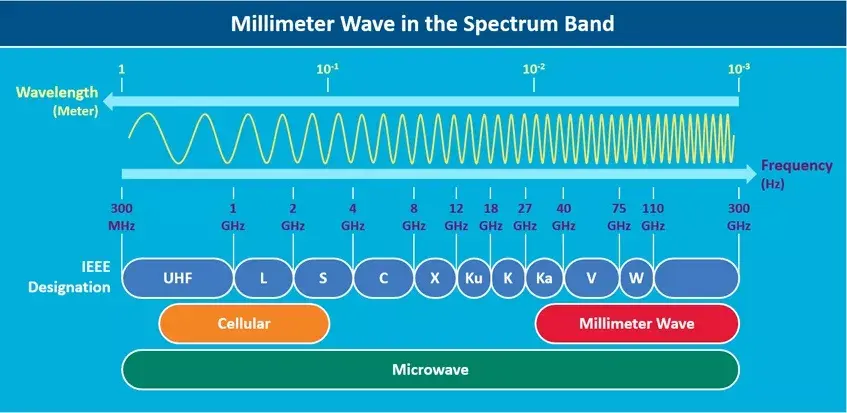 Millimeter Wave in the Spectrum Band

1 $10^{-1}$ $10^{-2}$ $10^{-3}$

Wavelength (Meter)

Frequency (Hz)

300 MHz 1 GHz 2 GHz 4 GHz 8 GHz 12 GHz 18 GHz 27 GHz 40 GHz 75 GHz 110 GHz 300 GHz

IEEE Designation

UHF L S C X Ku K Ka V W

Cellular

Millimeter Wave

Microwave